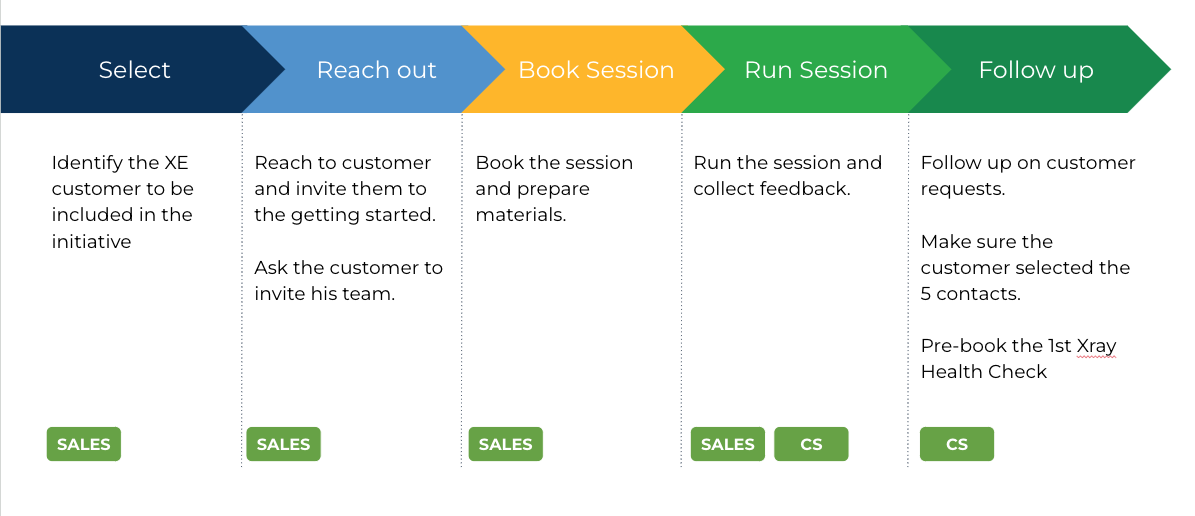 Select

Identify the XE customer to be included in the initiative

SALES

Reach out

Reach to customer and invite them to the getting started.

Ask the customer to invite his team.

SALES

Book Session

Book the session and prepare materials.

SALES

Run Session

Run the session and collect feedback.

SALES CS

Follow up

Follow up on customer requests.

Make sure the customer selected the 5 contacts.

Pre-book the 1st Xray Health Check

CS